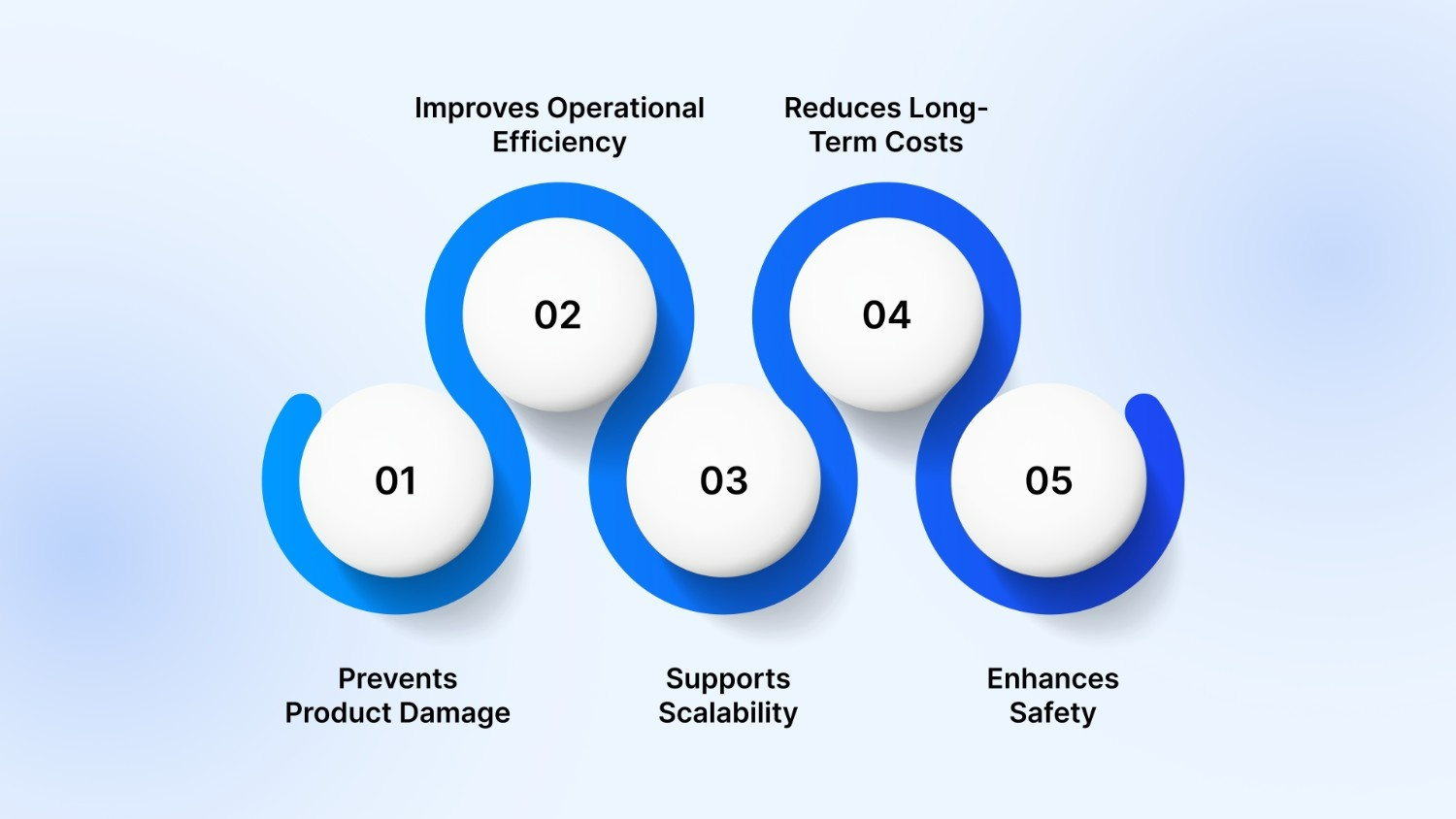 01
Prevents Product Damage

02
Improves Operational Efficiency

03
Supports Scalability

04
Reduces Long-Term Costs

05
Enhances Safety